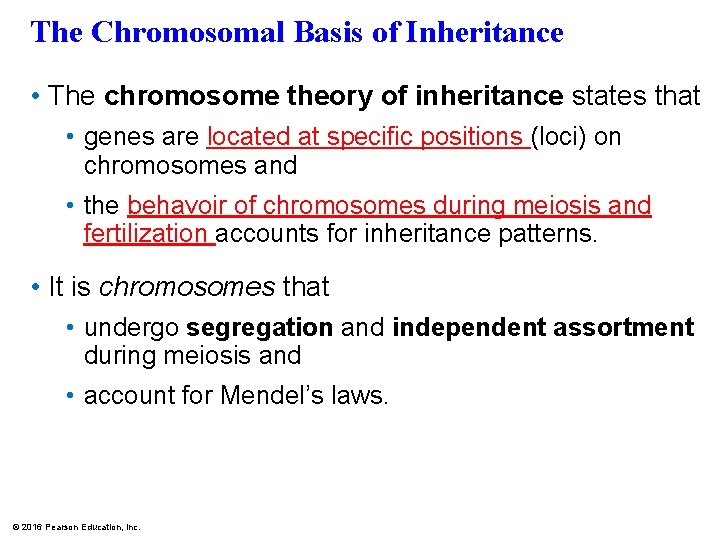 The Chromosomal Basis of Inheritance

• The chromosome theory of inheritance states that

• genes are located at specific positions (loci) on chromosomes and

• the behavoir of chromosomes during meiosis and fertilization accounts for inheritance patterns.

• It is chromosomes that

• undergo segregation and independent assortment during meiosis and

• account for Mendel's laws.

© 2016 Pearson Education, Inc.